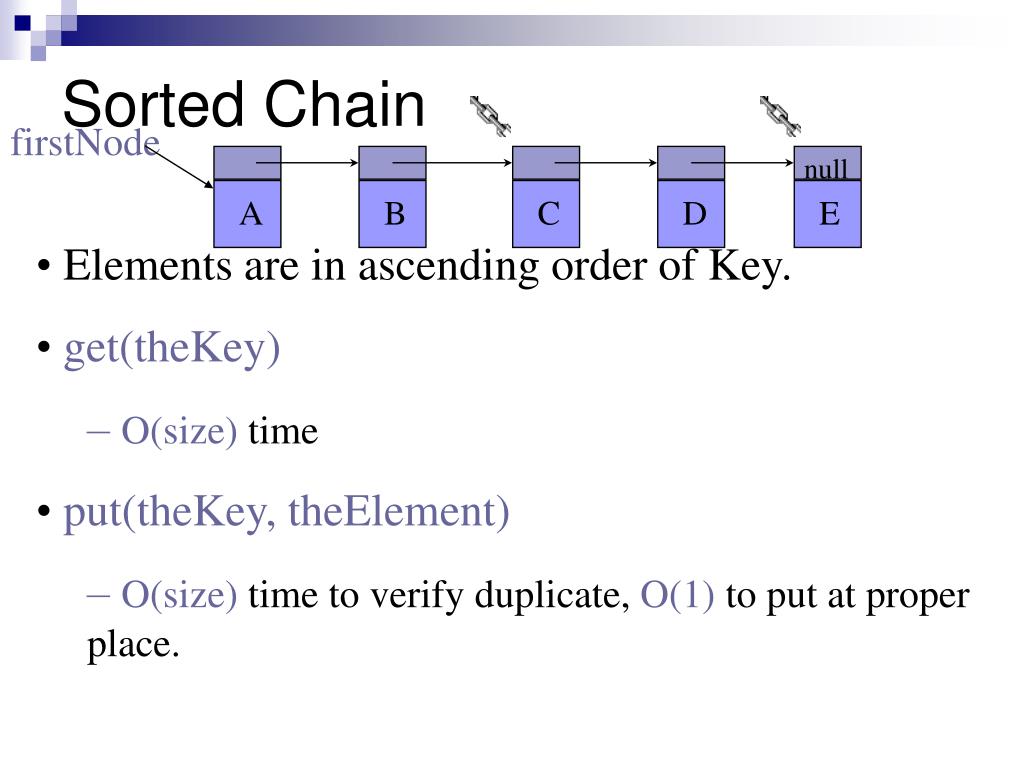 Sorted Chain

firstNode

null

A B C D E

• Elements are in ascending order of Key.

• get(theKey)

– O(size) time

• put(theKey, theElement)

– O(size) time to verify duplicate, O(1) to put at proper place.